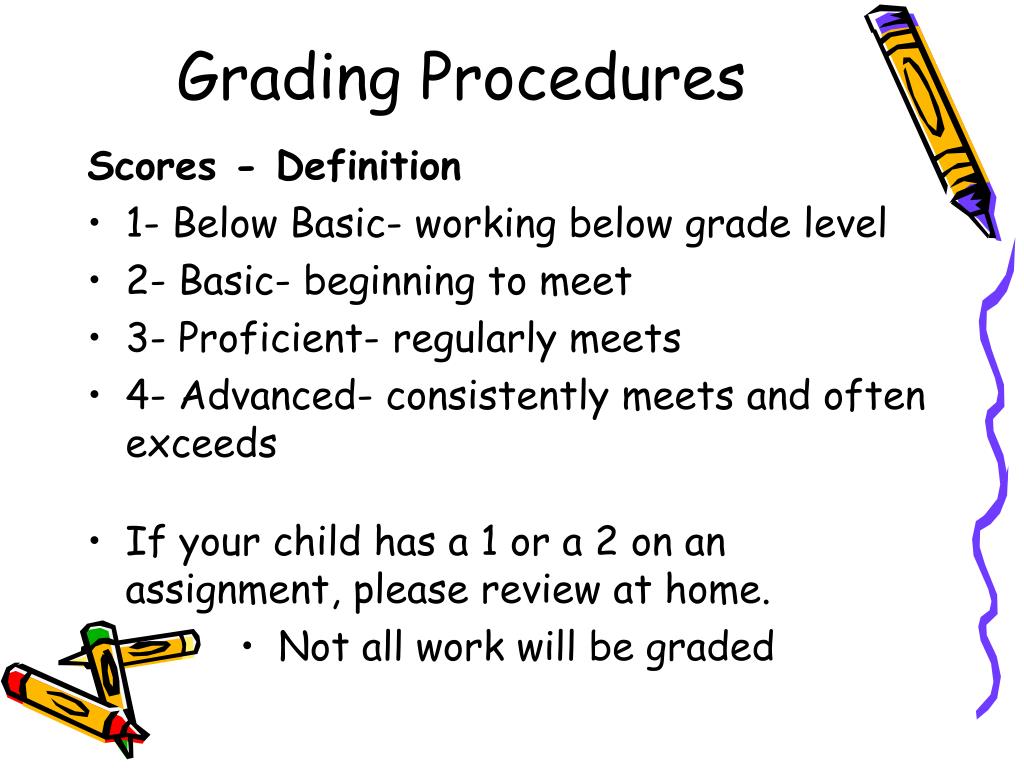 Grading Procedures

Scores - Definition

• 1- Below Basic- working below grade level
• 2- Basic- beginning to meet
• 3- Proficient- regularly meets
• 4- Advanced- consistently meets and often exceeds

• If your child has a 1 or a 2 on an assignment, please review at home.
  • Not all work will be graded